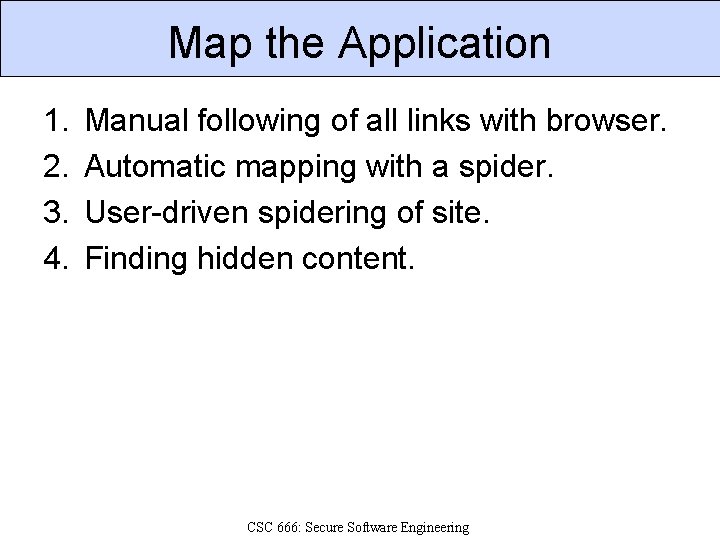 Map the Application

1. Manual following of all links with browser.
2. Automatic mapping with a spider.
3. User-driven spidering of site.
4. Finding hidden content.

CSC 666: Secure Software Engineering